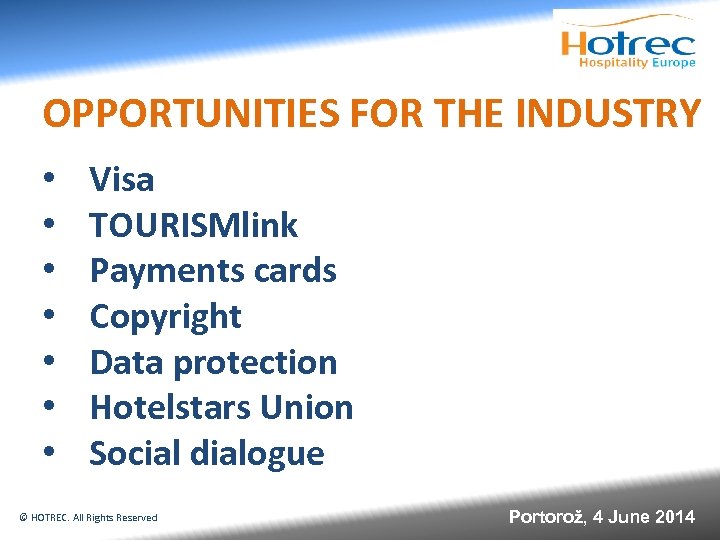 Hotrec
Hospitality Europe

OPPORTUNITIES FOR THE INDUSTRY

• Visa
• TOURISMlink
• Payments cards
• Copyright
• Data protection
• Hotelstars Union
• Social dialogue

© HOTREC. All Rights Reserved

Portorož, 4 June 2014